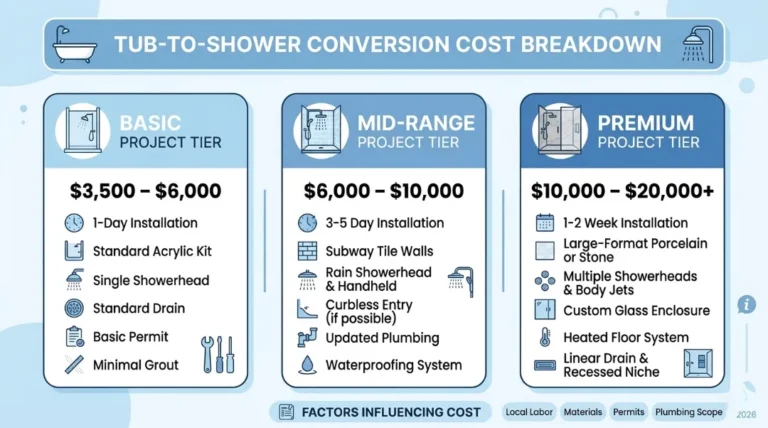 TUB-TO-SHOWER CONVERSION COST BREAKDOWN

BASIC
PROJECT TIER

$3,500 – $6,000

1-Day Installation
Standard Acrylic Kit
Single Showerhead
Standard Drain
Basic Permit
Minimal Grout

MID-RANGE
PROJECT TIER

$6,000 – $10,000

3-5 Day Installation
Subway Tile Walls
Rain Showerhead & Handheld
Curbless Entry (if possible)
Updated Plumbing
Waterproofing System

PREMIUM
PROJECT TIER

$10,000 – $20,000+

1-2 Week Installation
Large-Format Porcelain or Stone
Multiple Showerheads & Body Jets
Custom Glass Enclosure
Heated Floor System
Linear Drain & Recessed Niche

FACTORS INFLUENCING COST

Local Labor
Materials
Permits
Plumbing Scope

2026